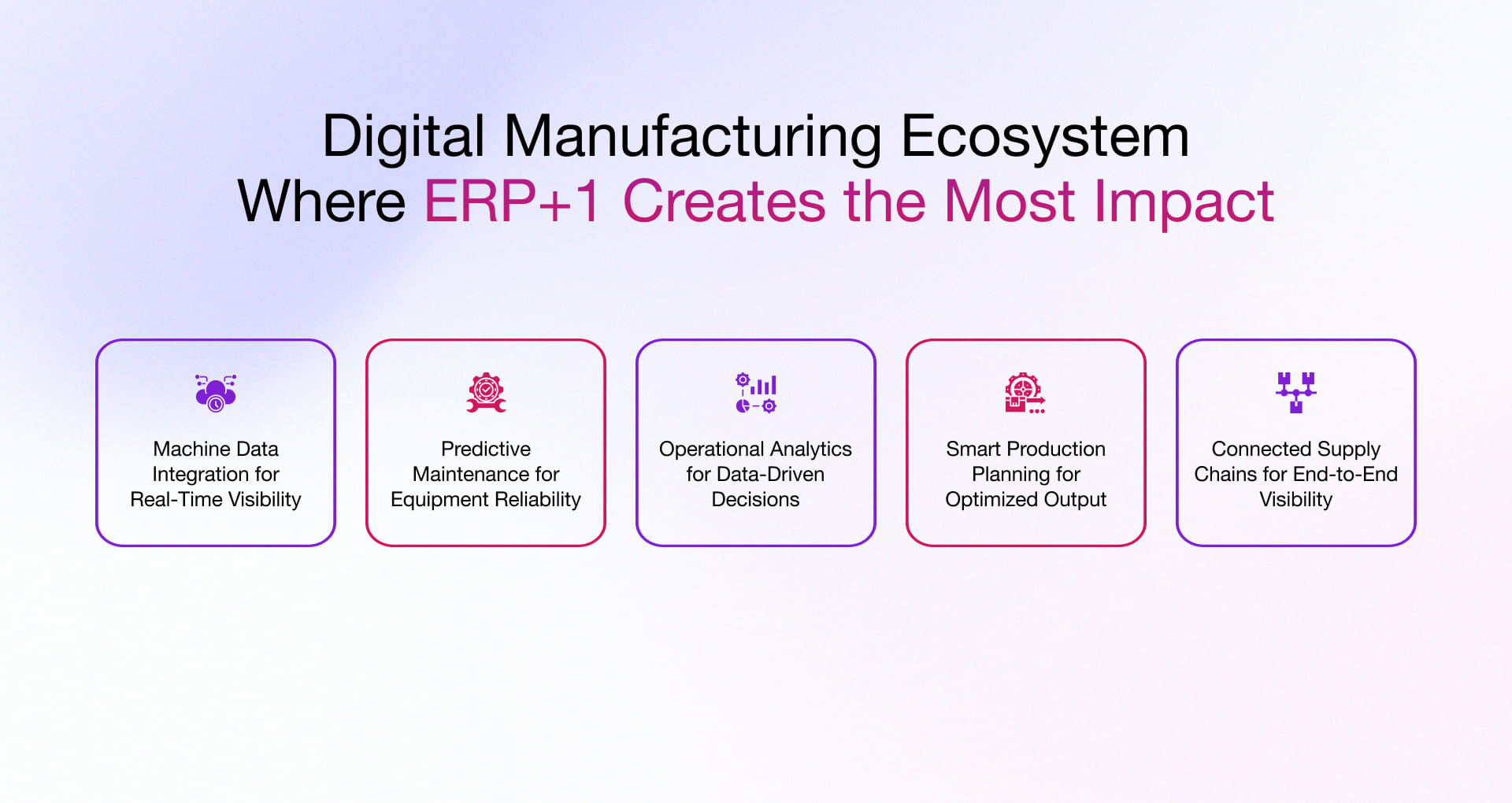 Digital Manufacturing Ecosystem
Where ERP+1 Creates the Most Impact

Machine Data Integration for Real-Time Visibility

Predictive Maintenance for Equipment Reliability

Operational Analytics for Data-Driven Decisions

Smart Production Planning for Optimized Output

Connected Supply Chains for End-to-End Visibility